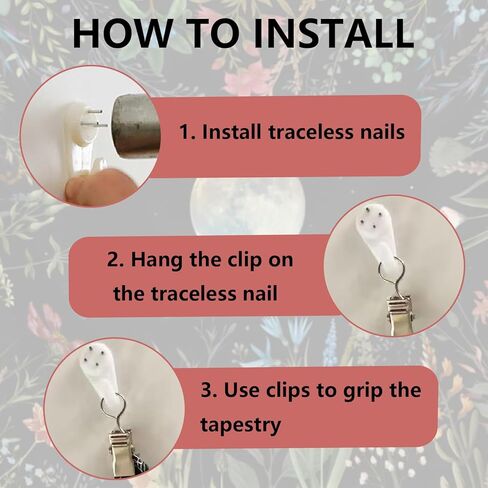 HOW TO INSTALL

1. Install traceless nails

2. Hang the clip on the traceless nail

3. Use clips to grip the tapestry